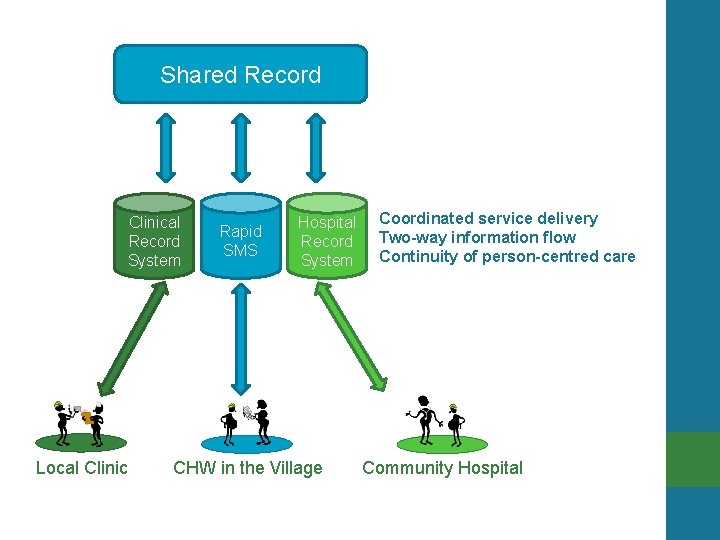 Shared Record

Clinical Record System

Rapid SMS

Hospital Record System

Coordinated service delivery
Two-way information flow
Continuity of person-centred care

Local Clinic

CHW in the Village

Community Hospital